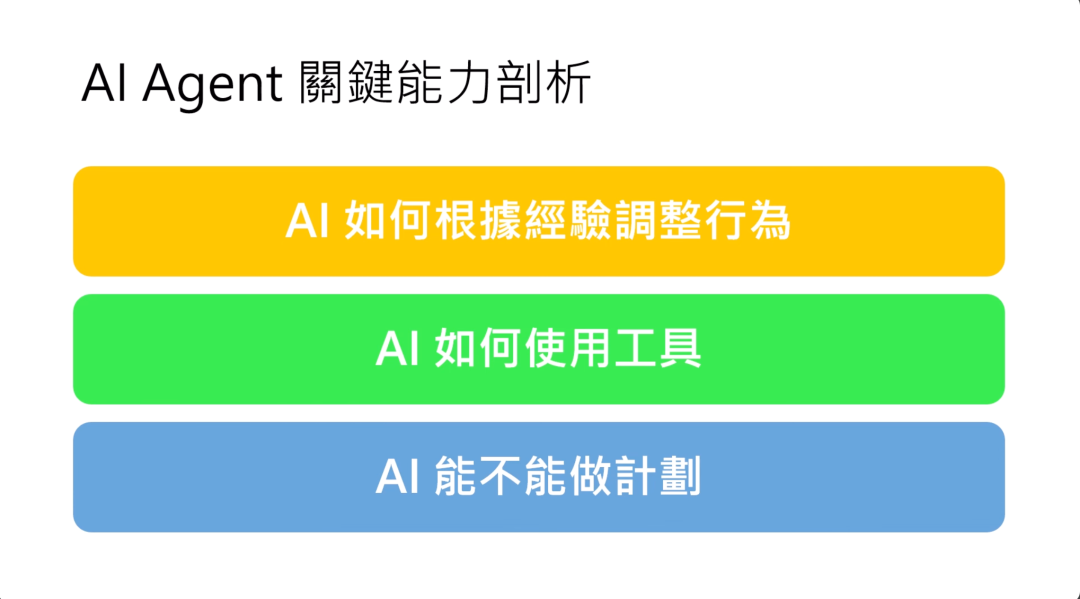 AI Agent 關鍵能力剖析

AI 如何根據經驗調整行為

AI 如何使用工具

AI 能不能做計劃